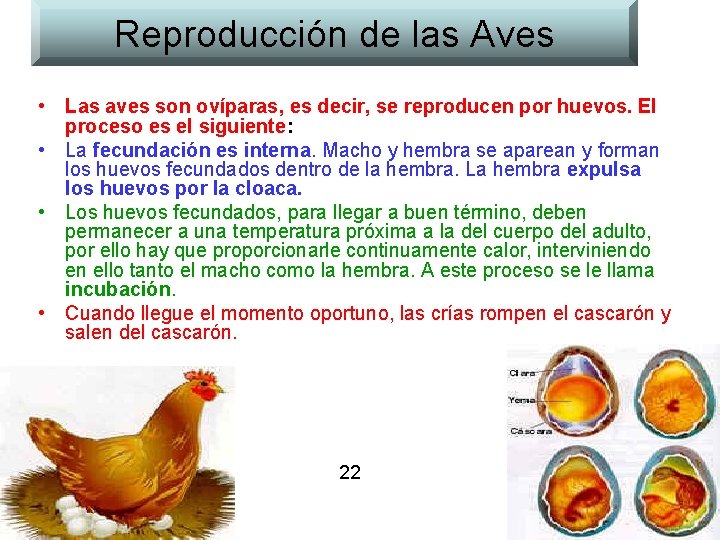 Reproducción de las Aves

• Las aves son ovíparas, es decir, se reproducen por huevos. El proceso es el siguiente:

• La fecundación es interna. Macho y hembra se aparean y forman los huevos fecundados dentro de la hembra. La hembra expulsa los huevos por la cloaca.

• Los huevos fecundados, para llegar a buen término, deben permanecer a una temperatura próxima a la del cuerpo del adulto, por ello hay que proporcionarle continuamente calor, interviniendo en ello tanto el macho como la hembra. A este proceso se le llama incubación.

• Cuando llegue el momento oportuno, las crías rompen el cascarón y salen del cascarón.

Clara
Yema
Cáscara

22